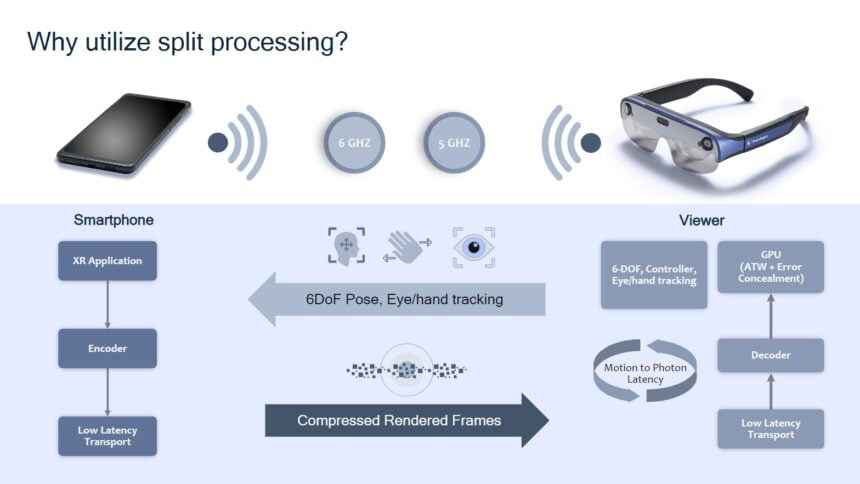 Why utilize split processing?

6 GHZ

5 GHZ

Smartphone

XR Application

Encoder

Low Latency Transport

6DoF Pose, Eye/hand tracking

Compressed Rendered Frames

Viewer

6-DOF, Controller, Eye/hand tracking

GPU (ATW + Error Concealment)

Motion to Photon Latency

Decoder

Low Latency Transport